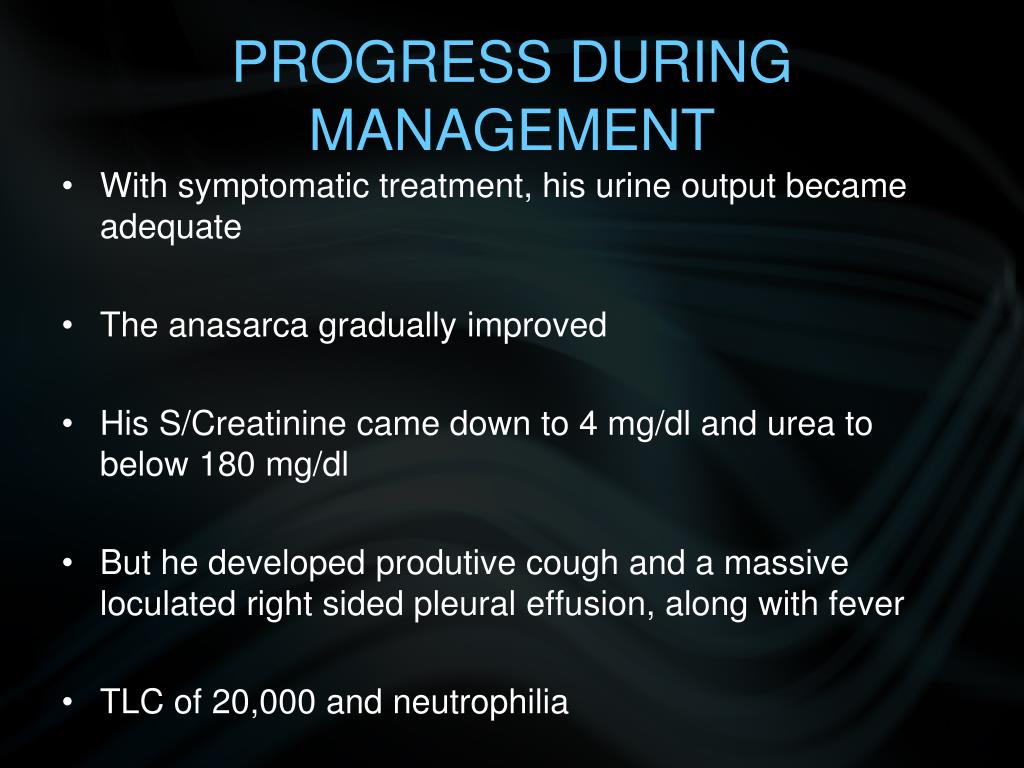 PROGRESS DURING MANAGEMENT

• With symptomatic treatment, his urine output became adequate

• The anasarca gradually improved

• His S/Creatinine came down to 4 mg/dl and urea to below 180 mg/dl

• But he developed produtive cough and a massive loculated right sided pleural effusion, along with fever

• TLC of 20,000 and neutrophilia